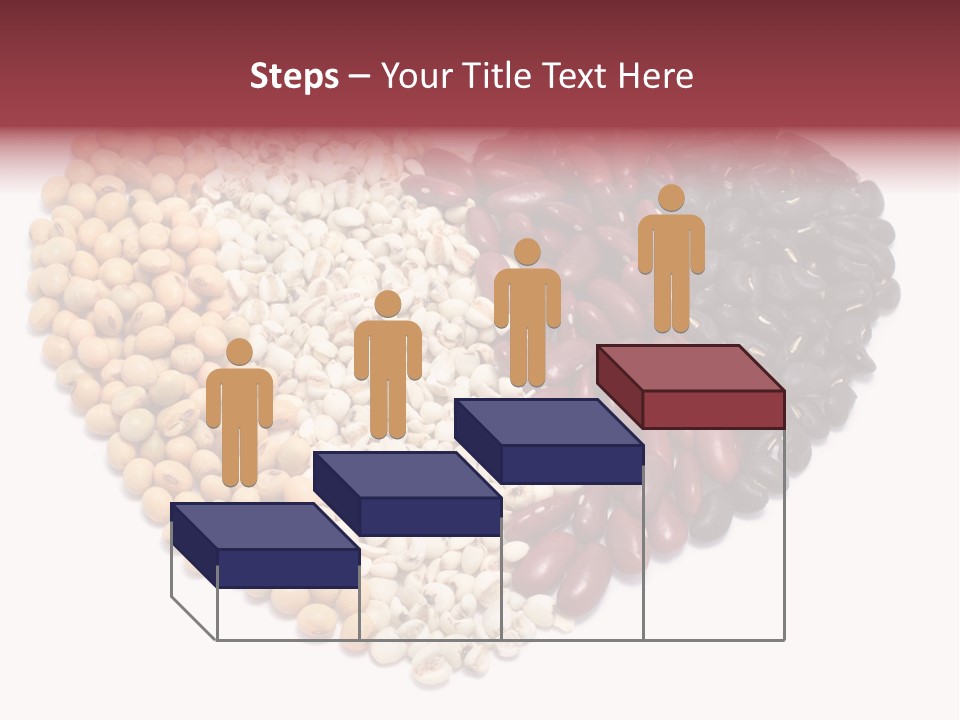 Steps – Your Title Text Here